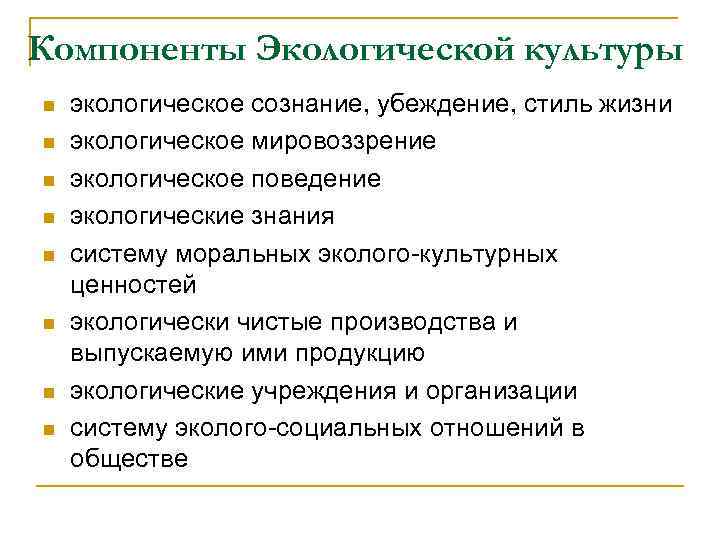 Компоненты Экологической культуры

- экологическое сознание, убеждение, стиль жизни
- экологическое мировоззрение
- экологическое поведение
- экологические знания
- систему моральных эколого-культурных ценностей
- экологически чистые производства и выпускаемую ими продукцию
- экологические учреждения и организации
- систему эколого-социальных отношений в обществе